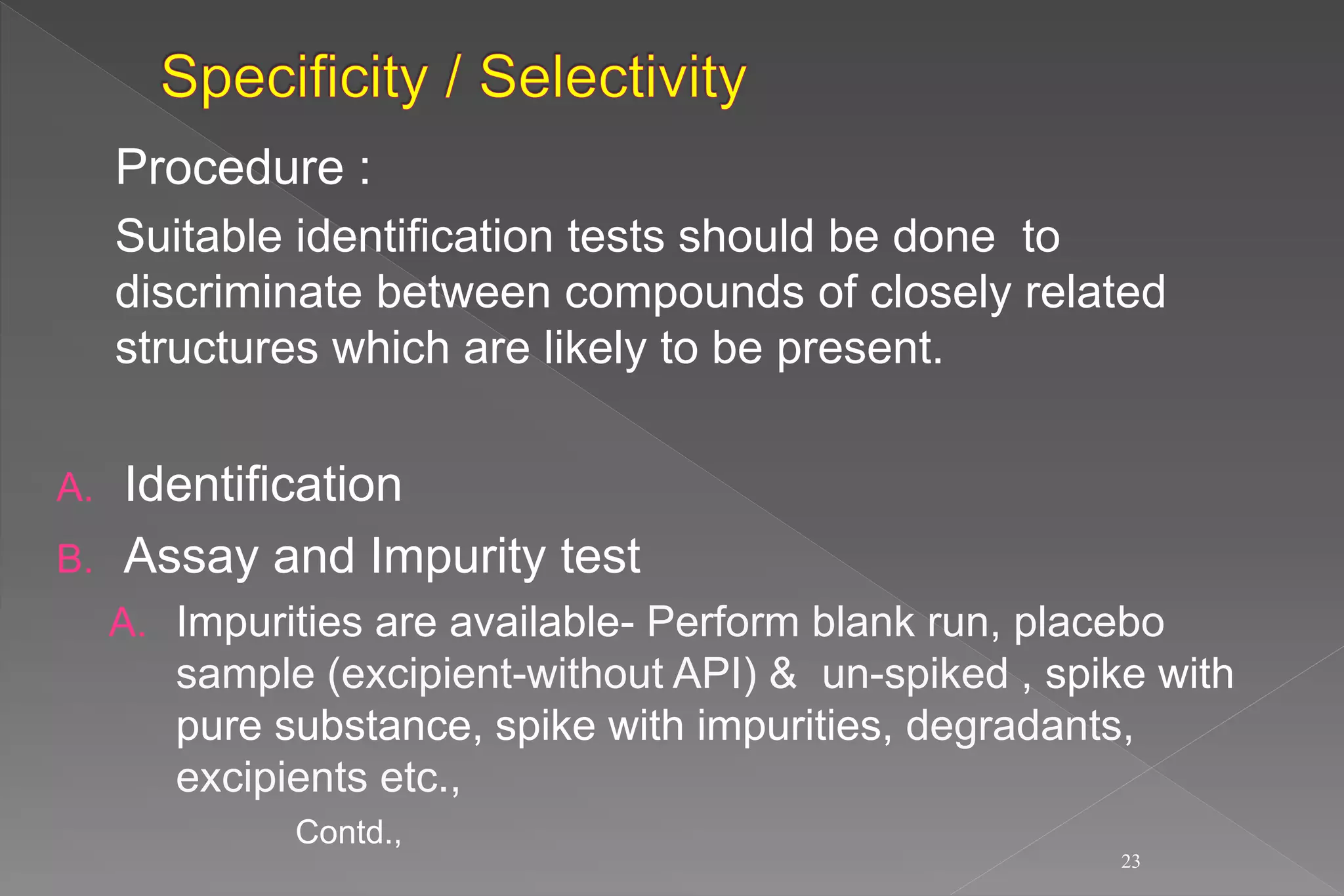 Specificity / Selectivity

Procedure :

Suitable identification tests should be done to discriminate between compounds of closely related structures which are likely to be present.

A. Identification
B. Assay and Impurity test
A. Impurities are available- Perform blank run, placebo sample (excipient-without API) & un-spiked , spike with pure substance, spike with impurities, degradants, excipients etc.,

Contd.,

23